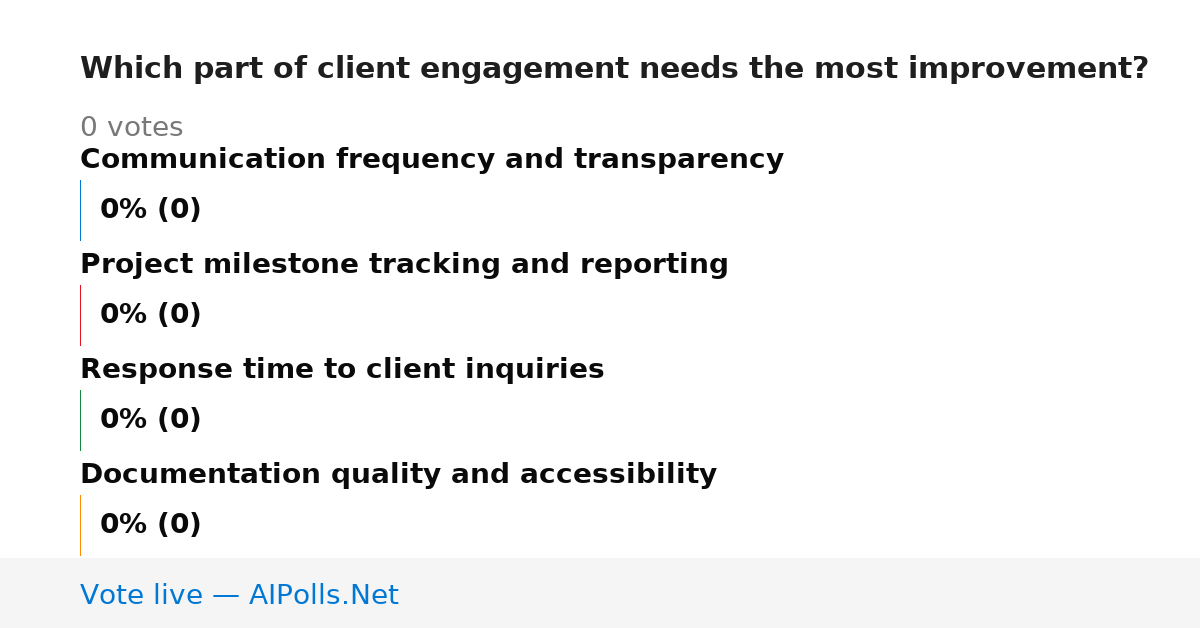 Which part of client engagement needs the most improvement?

0 votes

Communication frequency and transparency

0% (0)

Project milestone tracking and reporting

0% (0)

Response time to client inquiries

0% (0)

Documentation quality and accessibility

0% (0)

Vote live — AIPolls.Net